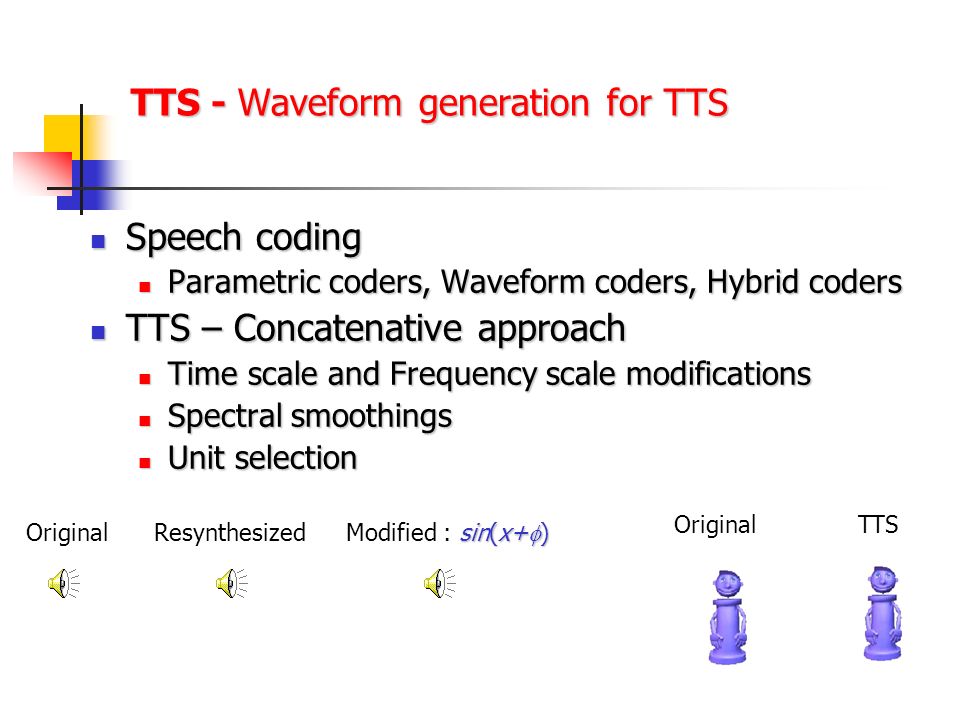 TTS - Waveform generation for TTS

- Speech coding
  - Parametric coders, Waveform coders, Hybrid coders
- TTS – Concatenative approach
  - Time scale and Frequency scale modifications
  - Spectral smoothings
  - Unit selection

Original Resynthesized Modified : $sin(x+\phi)$

Original TTS